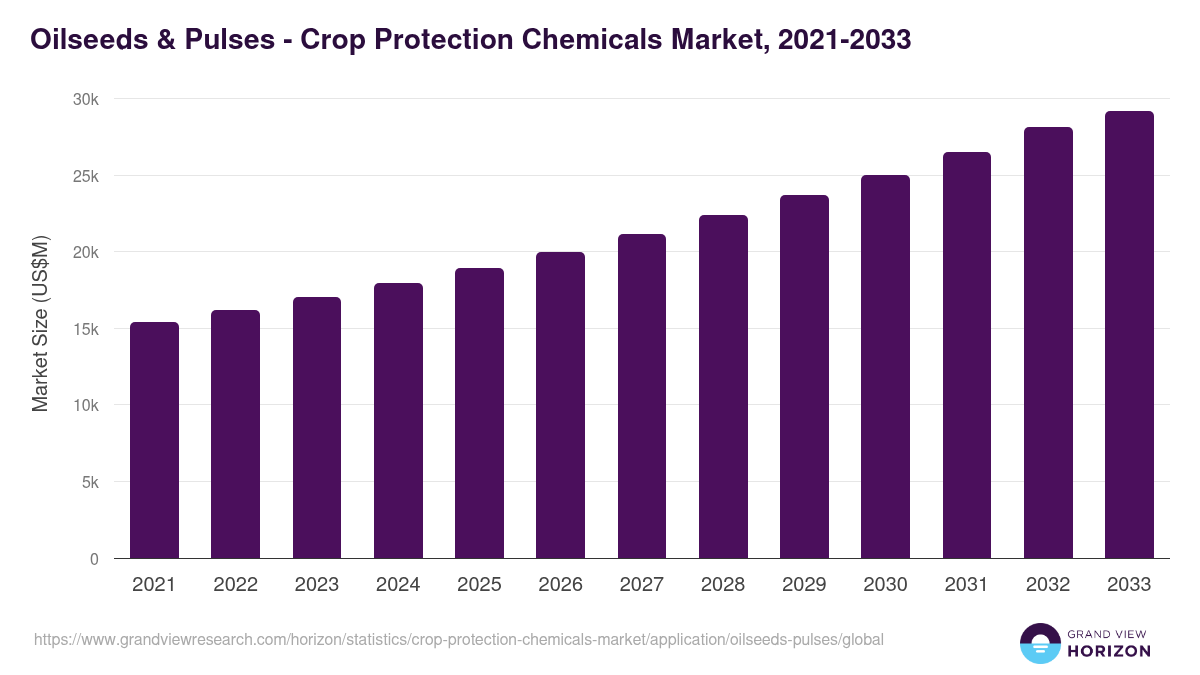 Oilseeds & Pulses - Crop Protection Chemicals Market, 2021-2033

Market Size (US$M)

30k
25k
20k
15k
10k
5k
0

2021 2022 2023 2024 2025 2026 2027 2028 2029 2030 2031 2032 2033

https://www.grandviewresearch.com/horizon/statistics/crop-protection-chemicals-market/application/oilseeds-pulses/global

GRAND VIEW
HORIZON